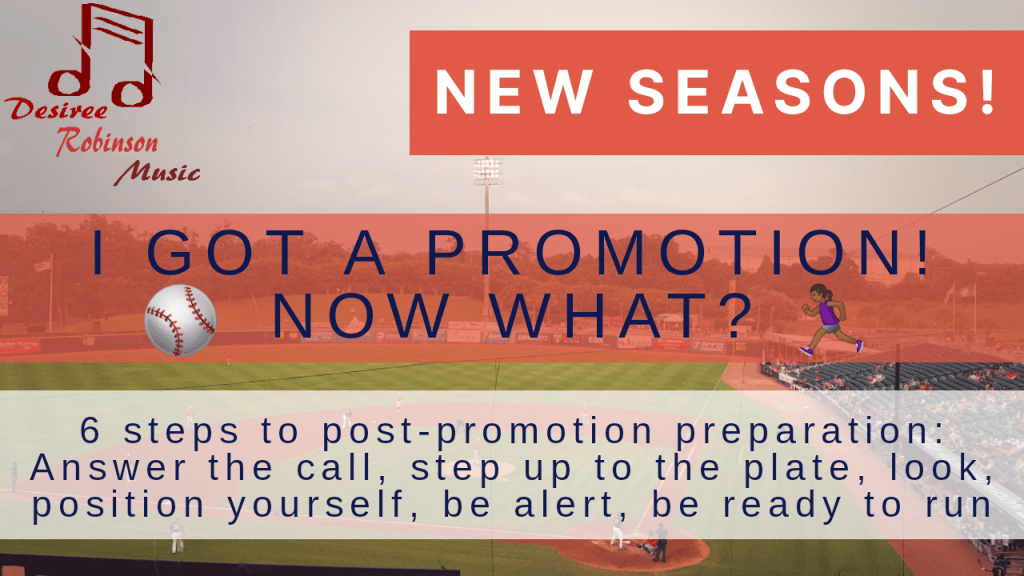 Desiree Robinson Music

NEW SEASONS!

I GOT A PROMOTION! NOW WHAT?

6 steps to post-promotion preparation: Answer the call, step up to the plate, look, position yourself, be alert, be ready to run